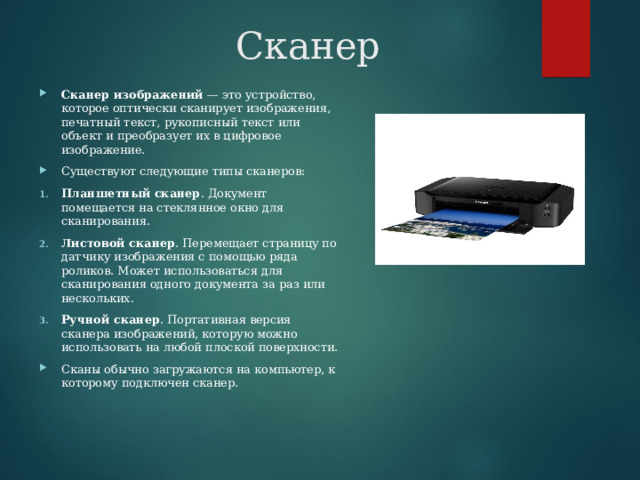 Сканер

Сканер изображений — это устройство, которое оптически сканирует изображения, печатный текст, рукописный текст или объект и преобразует их в цифровое изображение.

Существуют следующие типы сканеров:

1. Планшетный сканер. Документ помещается на стеклянное окно для сканирования.

2. Листовой сканер. Перемещает страницу по датчику изображения с помощью ряда роликов. Может использоваться для сканирования одного документа за раз или нескольких.

3. Ручной сканер. Портативная версия сканера изображений, которую можно использовать на любой плоской поверхности.

Сканы обычно загружаются на компьютер, к которому подключен сканер.